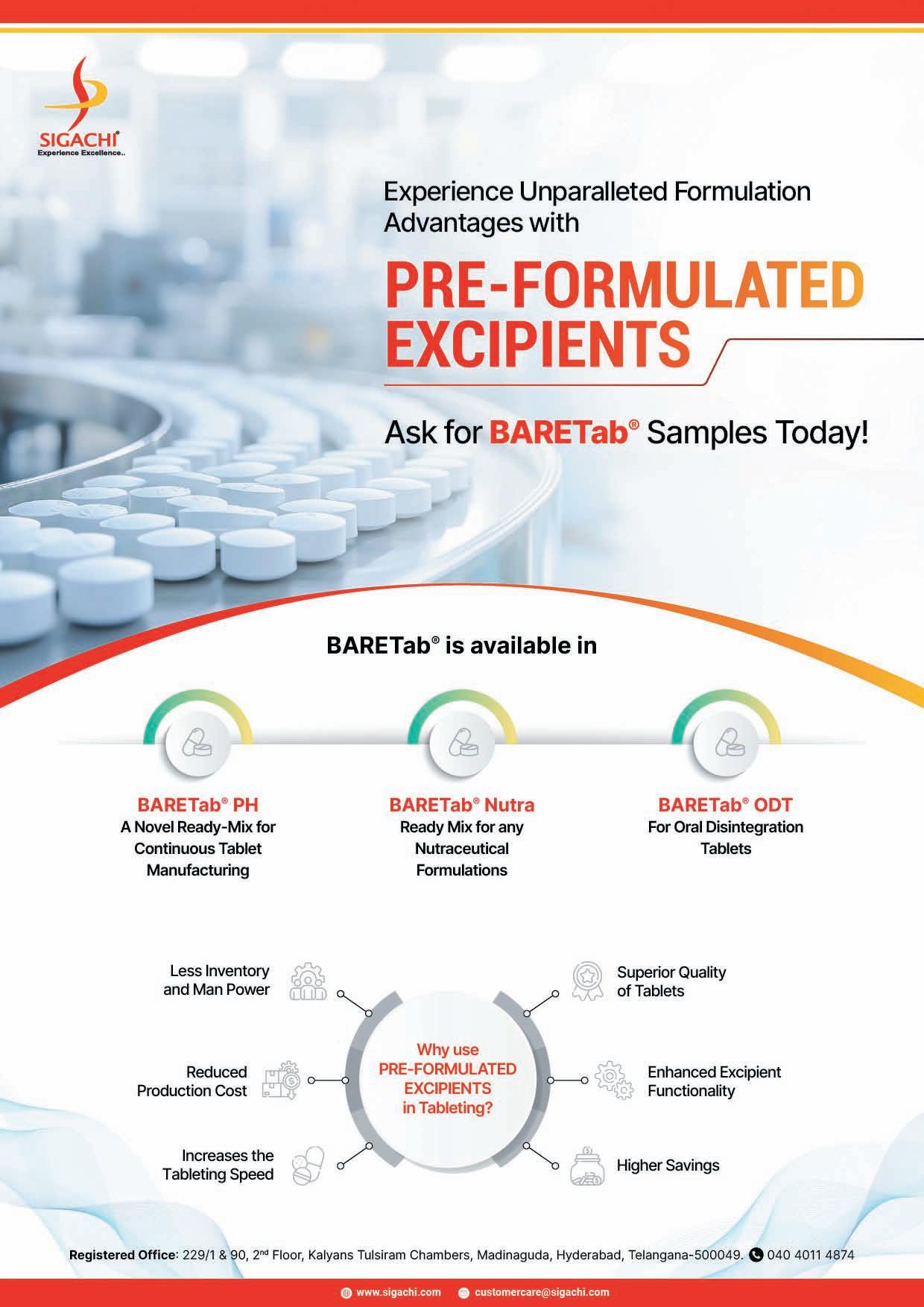 SIGACHI®
Experience Excellence..

Experience Unparalleted Formulation Advantages with

PRE-FORMULATED EXCIPIENTS

Ask for BARETab® Samples Today!

BARETab® is available in

BARETab® PH
A Novel Ready-Mix for Continuous Tablet Manufacturing

BARETab® Nutra
Ready Mix for any Nutraceutical Formulations

BARETab® ODT
For Oral Disintegration Tablets

Less Inventory and Man Power

Reduced Production Cost

Increases the Tableting Speed

Why use PRE-FORMULATED EXCIPIENTS in Tableting?

Superior Quality of Tablets

Enhanced Excipient Functionality

Higher Savings

Registered Office: 229/1 & 90, 2nd Floor, Kalyans Tulsiram Chambers, Madinaguda, Hyderabad, Telangana-500049. 040 4011 4874

www.sigachi.com customercare@sigachi.com